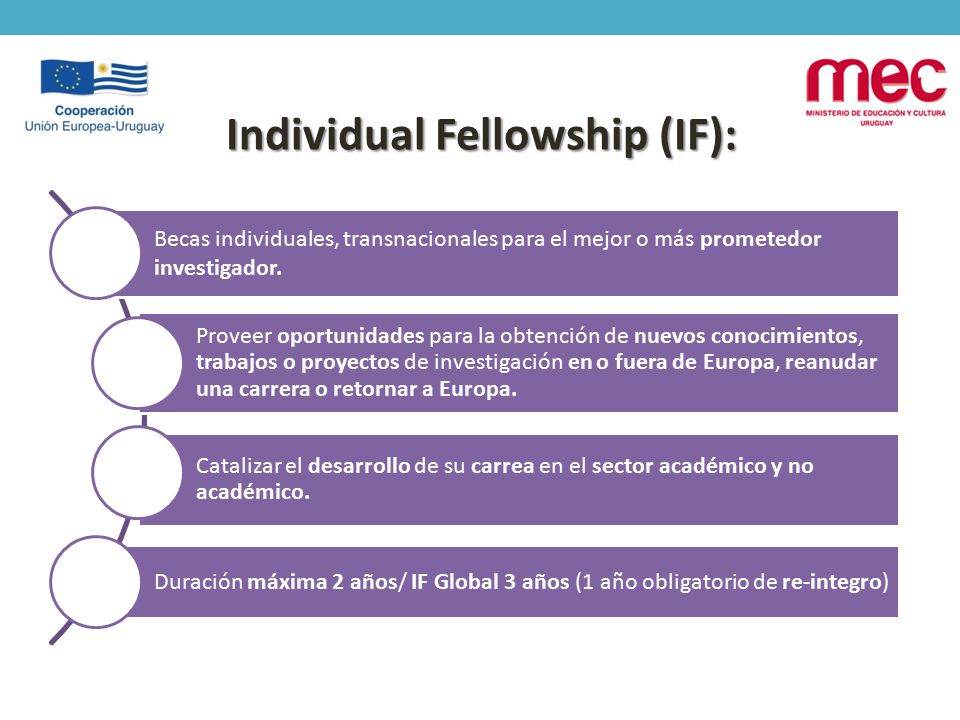 Cooperación
Unión Europea-Uruguay

mec
MINISTERIO DE EDUCACIÓN Y CULTURA
URUGUAY

Individual Fellowship (IF):

Becas individuales, transnacionales para el mejor o más prometedor investigador.

Proveer oportunidades para la obtención de nuevos conocimientos, trabajos o proyectos de investigación en o fuera de Europa, reanudar una carrera o retornar a Europa.

Catalizar el desarrollo de su carrea en el sector académico y no académico.

Duración máxima 2 años/ IF Global 3 años (1 año obligatorio de re-integro)